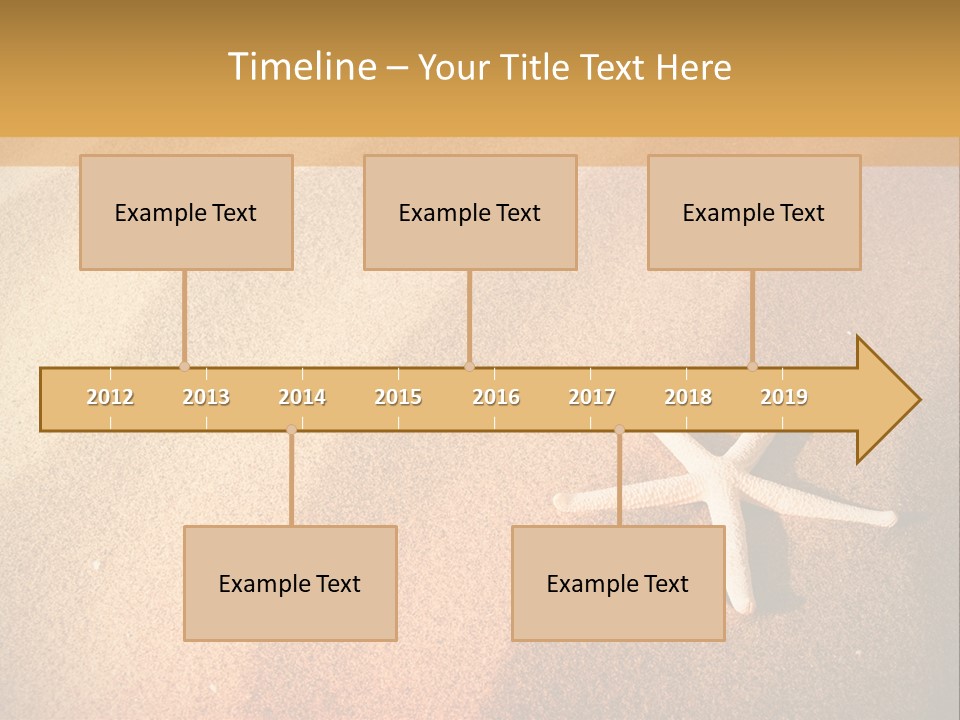 Timeline – Your Title Text Here

Example Text

Example Text

Example Text

2012 2013 2014 2015 2016 2017 2018 2019

Example Text

Example Text